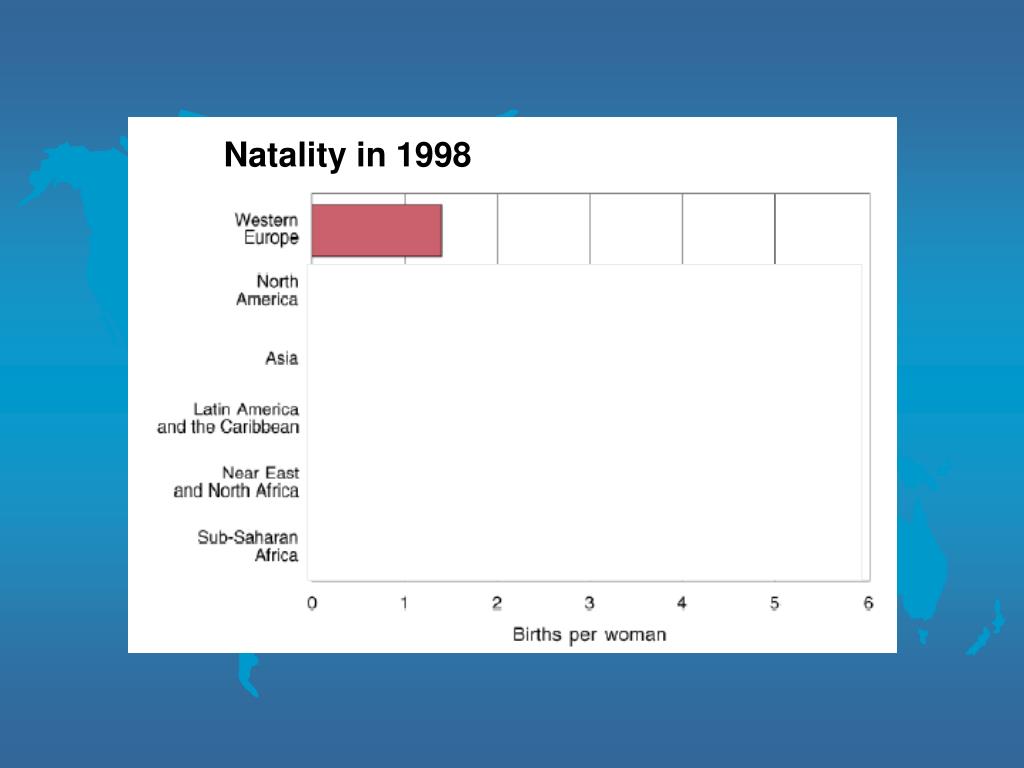 Natality in 1998

Western Europe

North America

Asia

Latin America and the Caribbean

Near East and North Africa

Sub-Saharan Africa

0 1 2 3 4 5 6

Births per woman